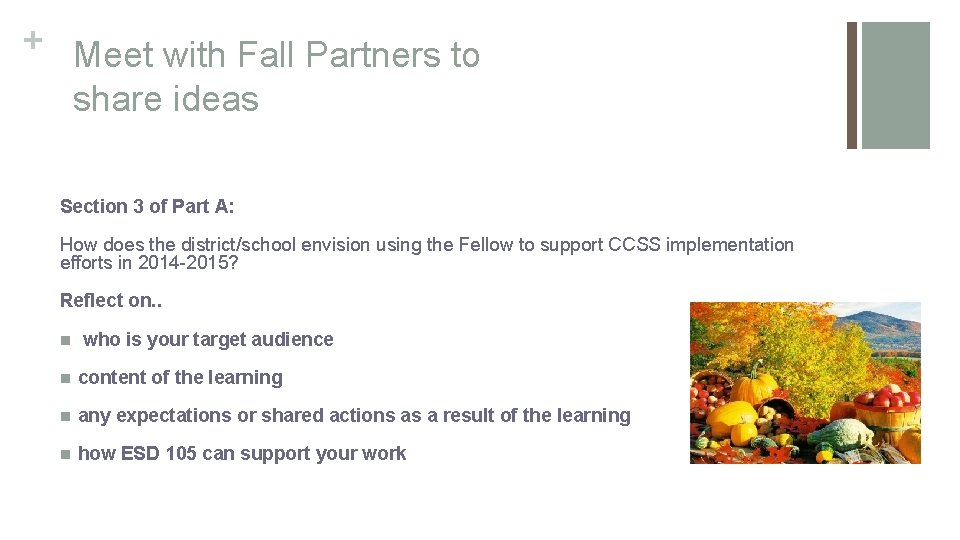 + Meet with Fall Partners to share ideas

Section 3 of Part A:

How does the district/school envision using the Fellow to support CCSS implementation efforts in 2014-2015?

Reflect on..

- who is your target audience
- content of the learning
- any expectations or shared actions as a result of the learning
- how ESD 105 can support your work